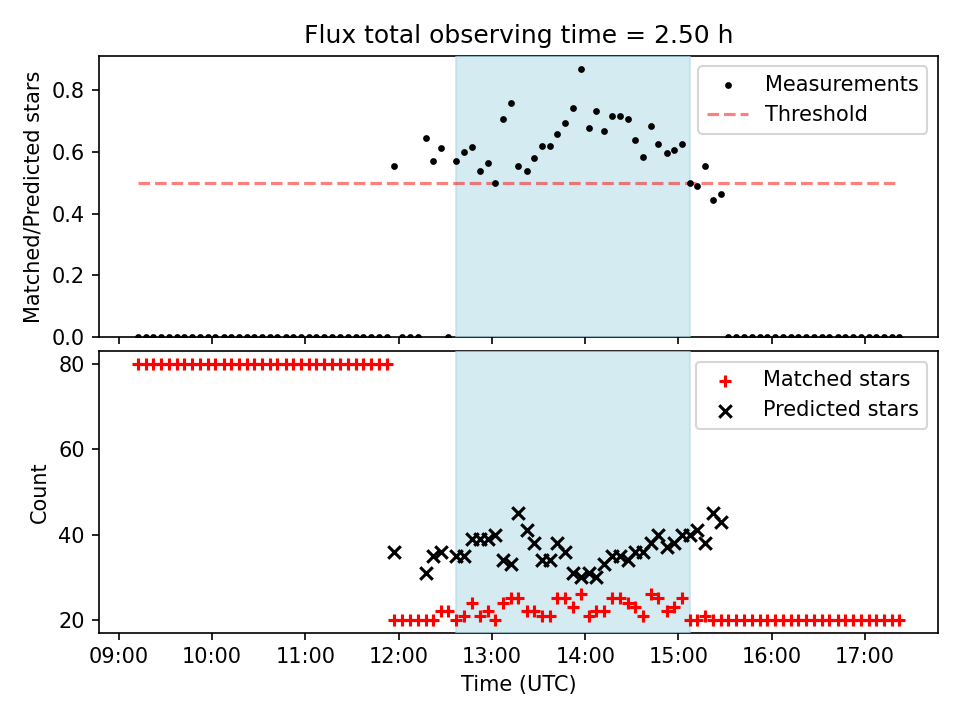 Flux total observing time = 2.50 h

Matched/Predicted stars

0.8
0.6
0.4
0.2
0.0

Measurements
Threshold

Count

80
60
40
20

Matched stars
Predicted stars

09:00 10:00 11:00 12:00 13:00 14:00 15:00 16:00 17:00

Time (UTC)